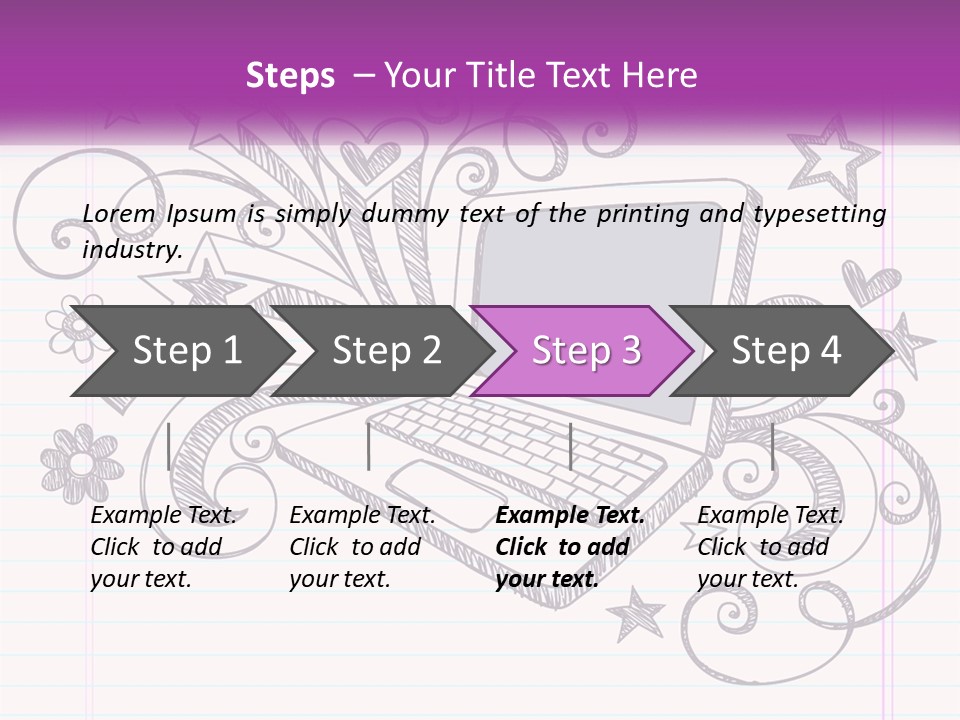 Steps – Your Title Text Here

Lorem Ipsum is simply dummy text of the printing and typesetting industry.

Step 1

Step 2

Step 3

Step 4

Example Text. Click to add your text.

Example Text. Click to add your text.

Example Text. Click to add your text.

Example Text. Click to add your text.